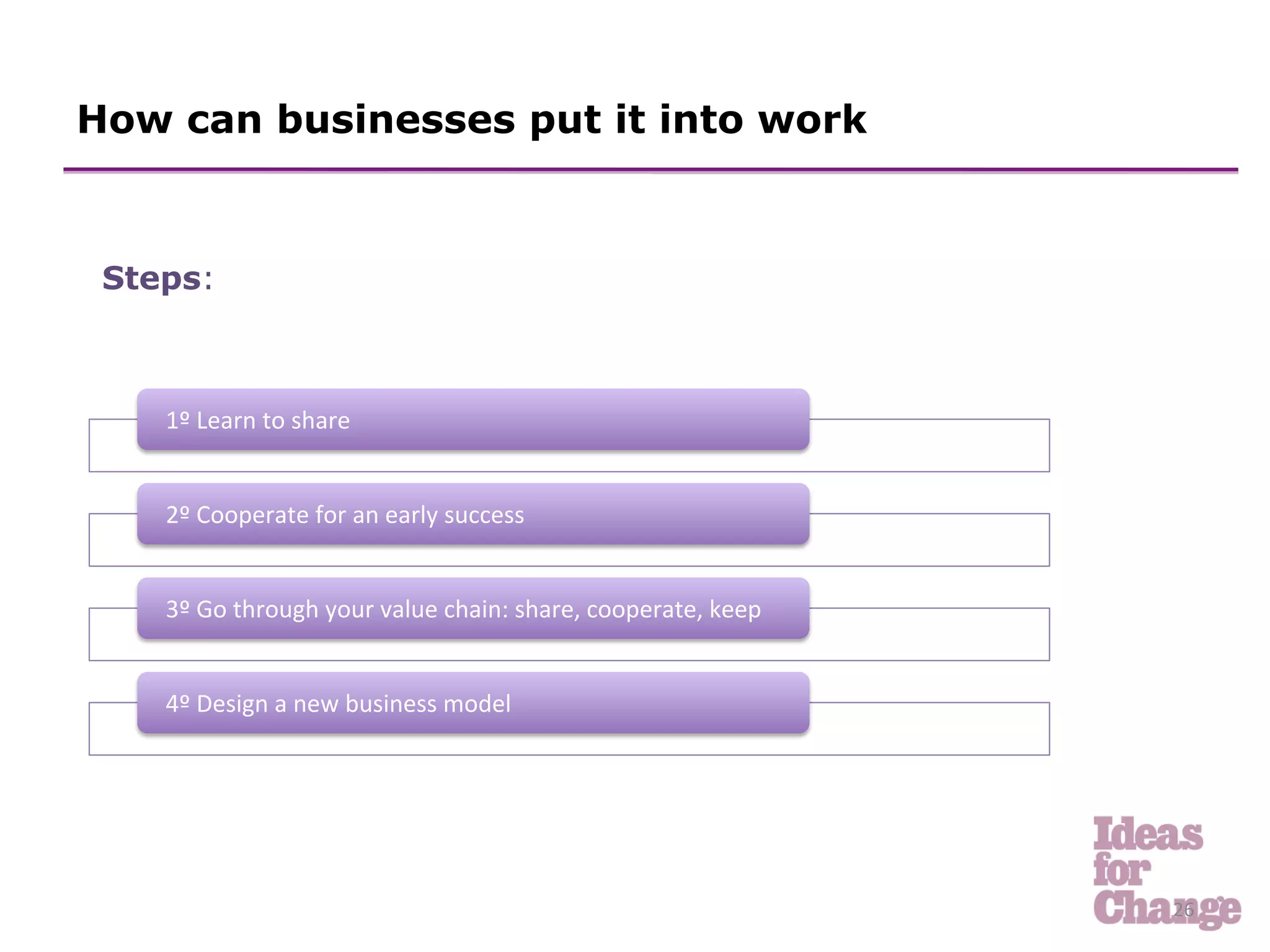 How can businesses put it into work

Steps:

1º Learn to share

2º Cooperate for an early success

3º Go through your value chain: share, cooperate, keep

4º Design a new business model

Ideas for Change

26